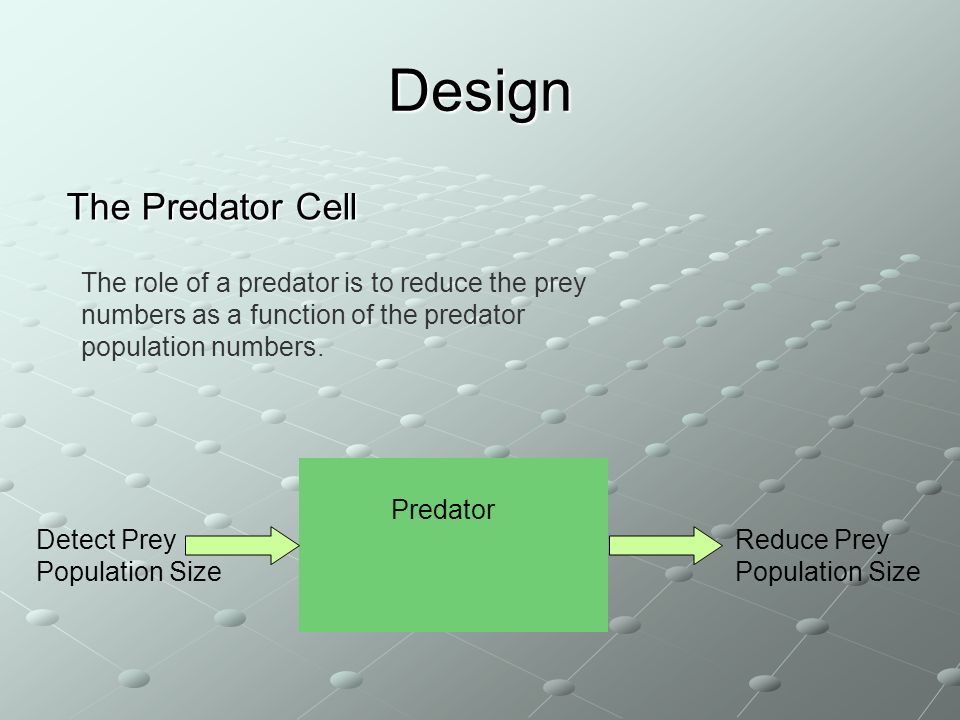 Design

The Predator Cell

The role of a predator is to reduce the prey numbers as a function of the predator population numbers.

Detect Prey Population Size

Predator

Reduce Prey Population Size